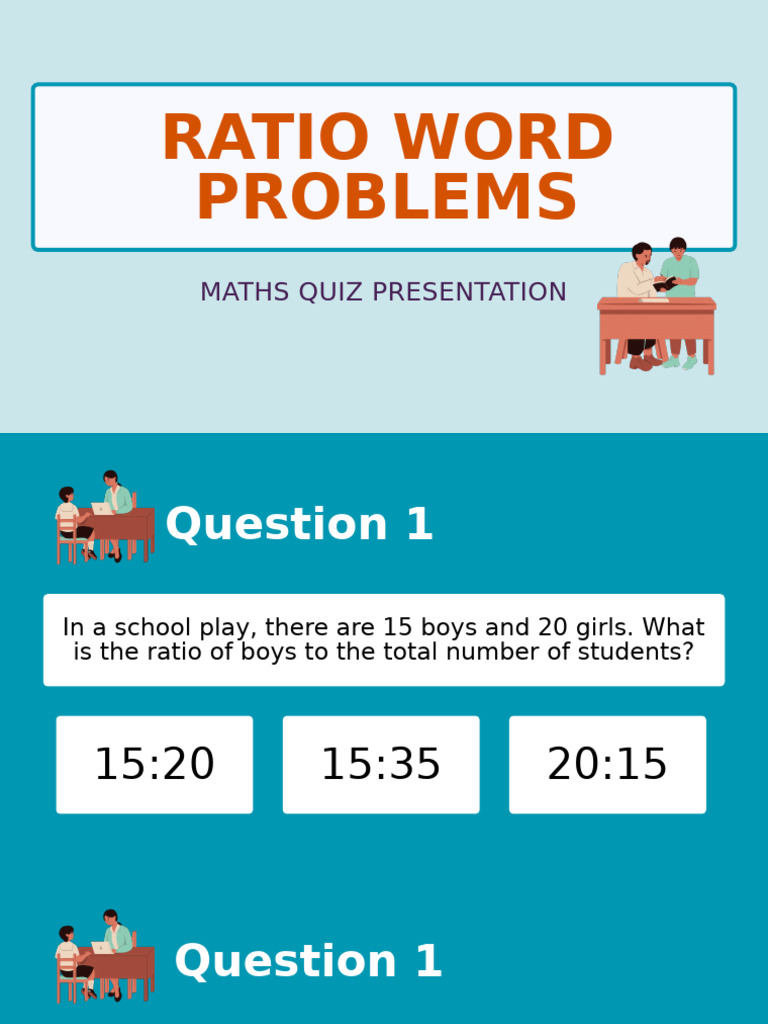 RATIO WORD PROBLEMS

MATHS QUIZ PRESENTATION

Question 1

In a school play, there are 15 boys and 20 girls. What is the ratio of boys to the total number of students?

15:20

15:35

20:15

Question 1